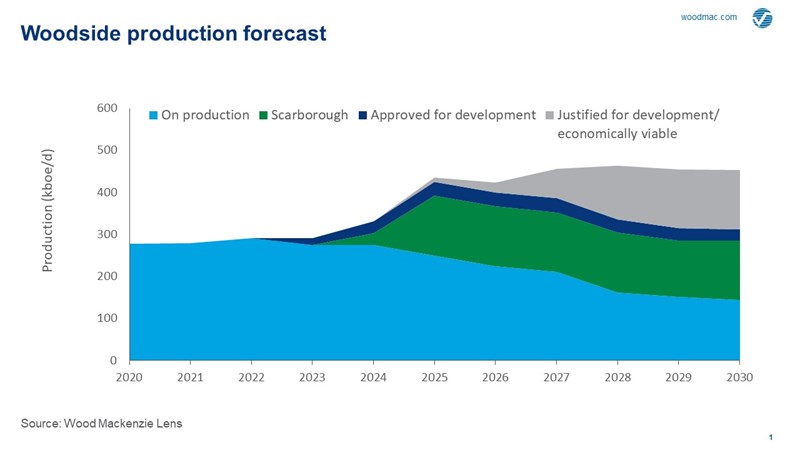 woodmac.com

Woodside production forecast

On production Scarborough Approved for development Justified for development/ economically viable

Production (kboe/d)

600
500
400
300
200
100
0

2020 2021 2022 2023 2024 2025 2026 2027 2028 2029 2030

Source: Wood Mackenzie Lens

1